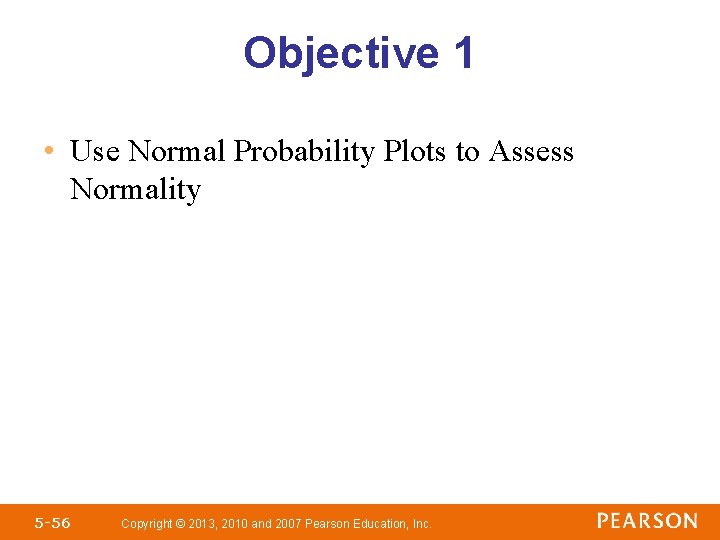 Objective 1

• Use Normal Probability Plots to Assess Normality

5-56 Copyright © 2013, 2010 and 2007 Pearson Education, Inc. PEARSON